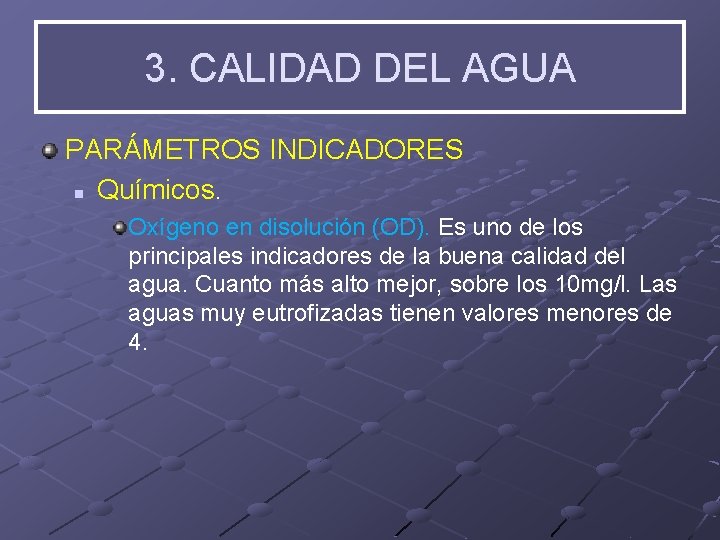 3. CALIDAD DEL AGUA

PARÁMETROS INDICADORES

Químicos.

Oxígeno en disolución (OD). Es uno de los principales indicadores de la buena calidad del agua. Cuanto más alto mejor, sobre los 10mg/l. Las aguas muy eutrofizadas tienen valores menores de 4.